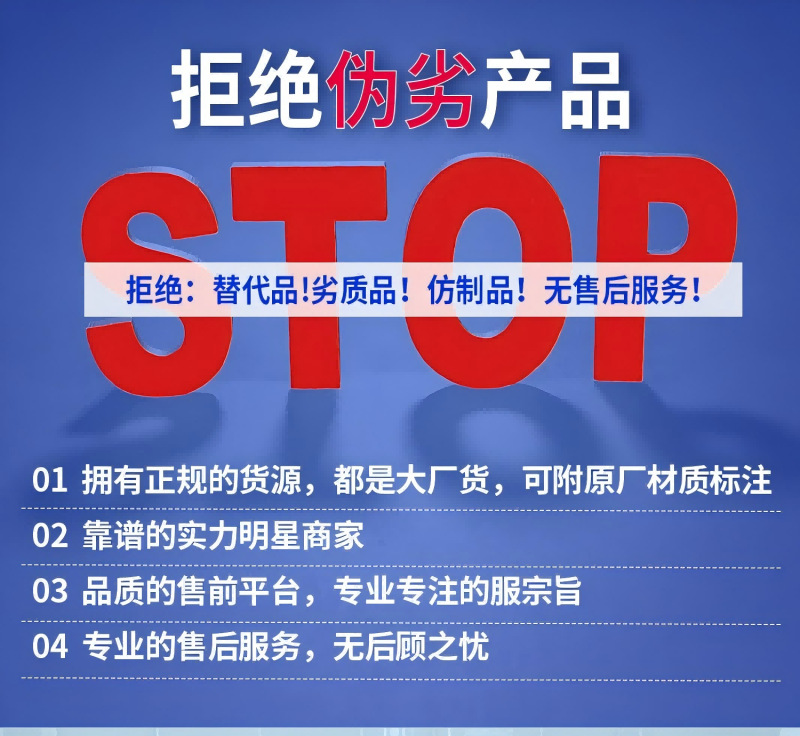 拒绝伪劣产品

STOP

拒绝：替代品!劣质品！仿制品！无售后服务！

01 拥有正规的货源，都是大厂货，可附原厂材质标注

02 靠谱的实力明星商家

03 品质的售前平台，专业专注的服宗旨

04 专业的售后服务，无后顾之忧